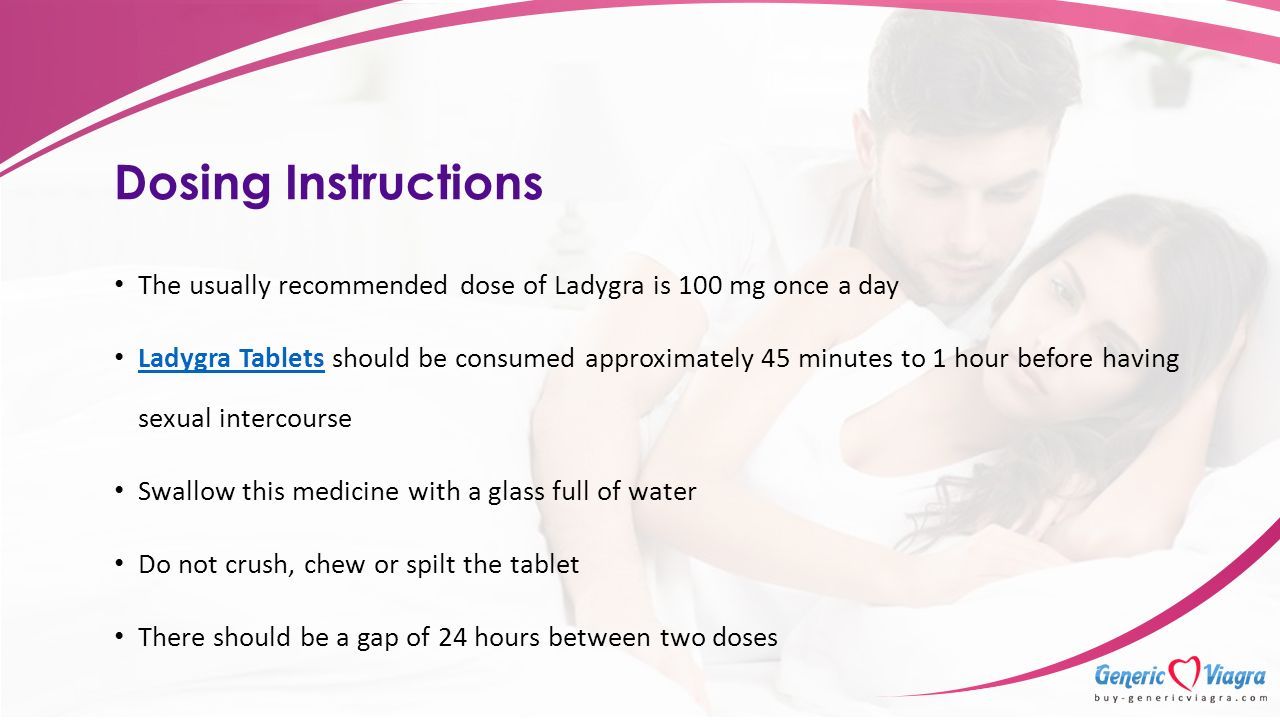 Dosing Instructions

• The usually recommended dose of Ladygra is 100 mg once a day

• Ladygra Tablets should be consumed approximately 45 minutes to 1 hour before having sexual intercourse

• Swallow this medicine with a glass full of water

• Do not crush, chew or spilt the tablet

• There should be a gap of 24 hours between two doses

Generic Viagra
buy-genericviagra.com